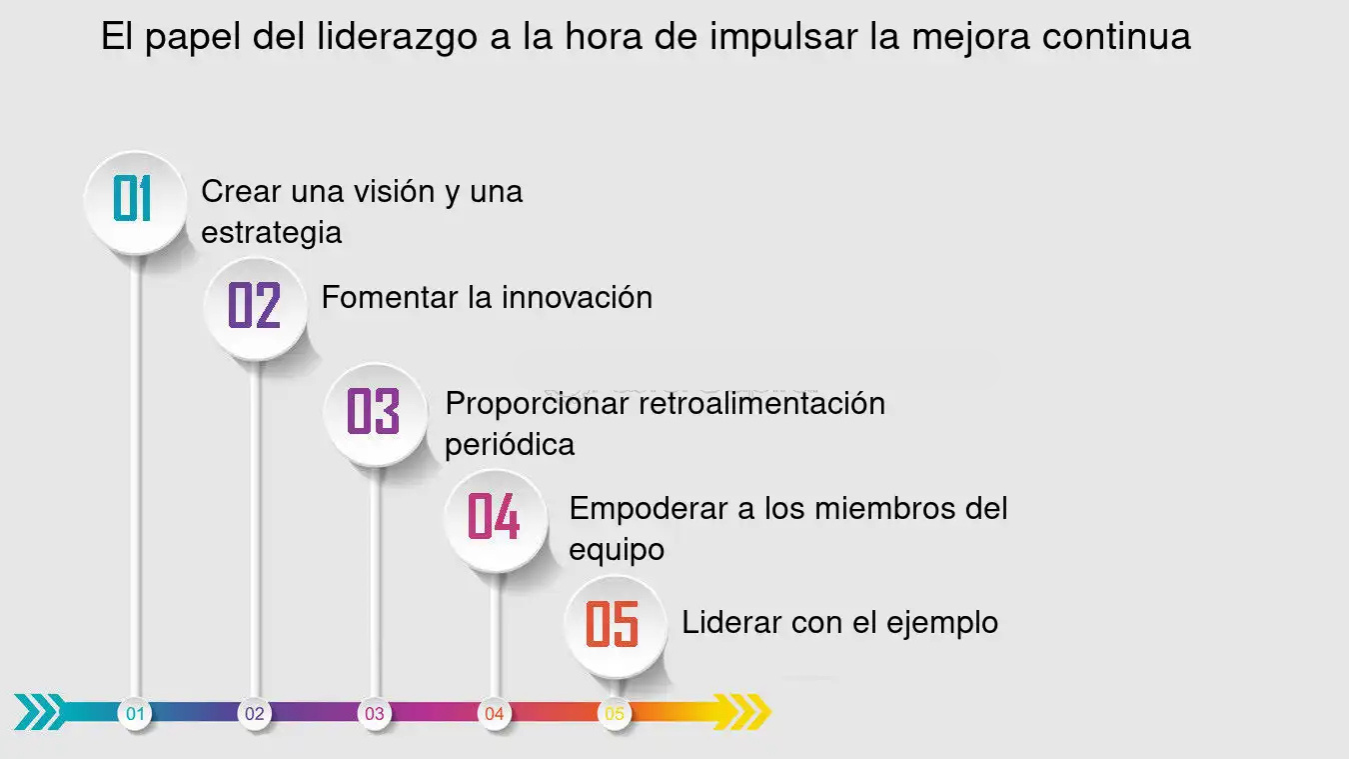 El papel del liderazgo a la hora de impulsar la mejora continua

01 Crear una visión y una estrategia

02 Fomentar la innovación

03 Proporcionar retroalimentación periódica

04 Empoderar a los miembros del equipo

05 Liderar con el ejemplo

01 02 03 04 05